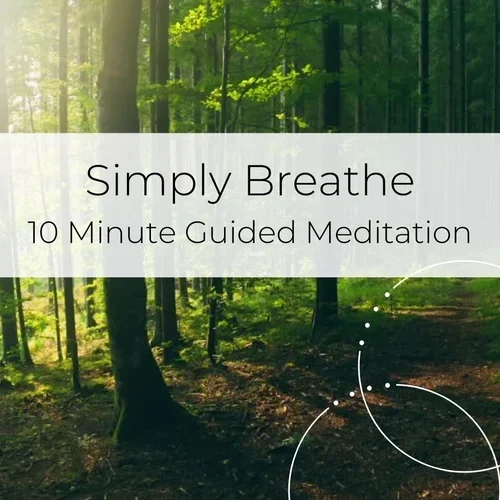 Simply Breathe
10 Minute Guided Meditation